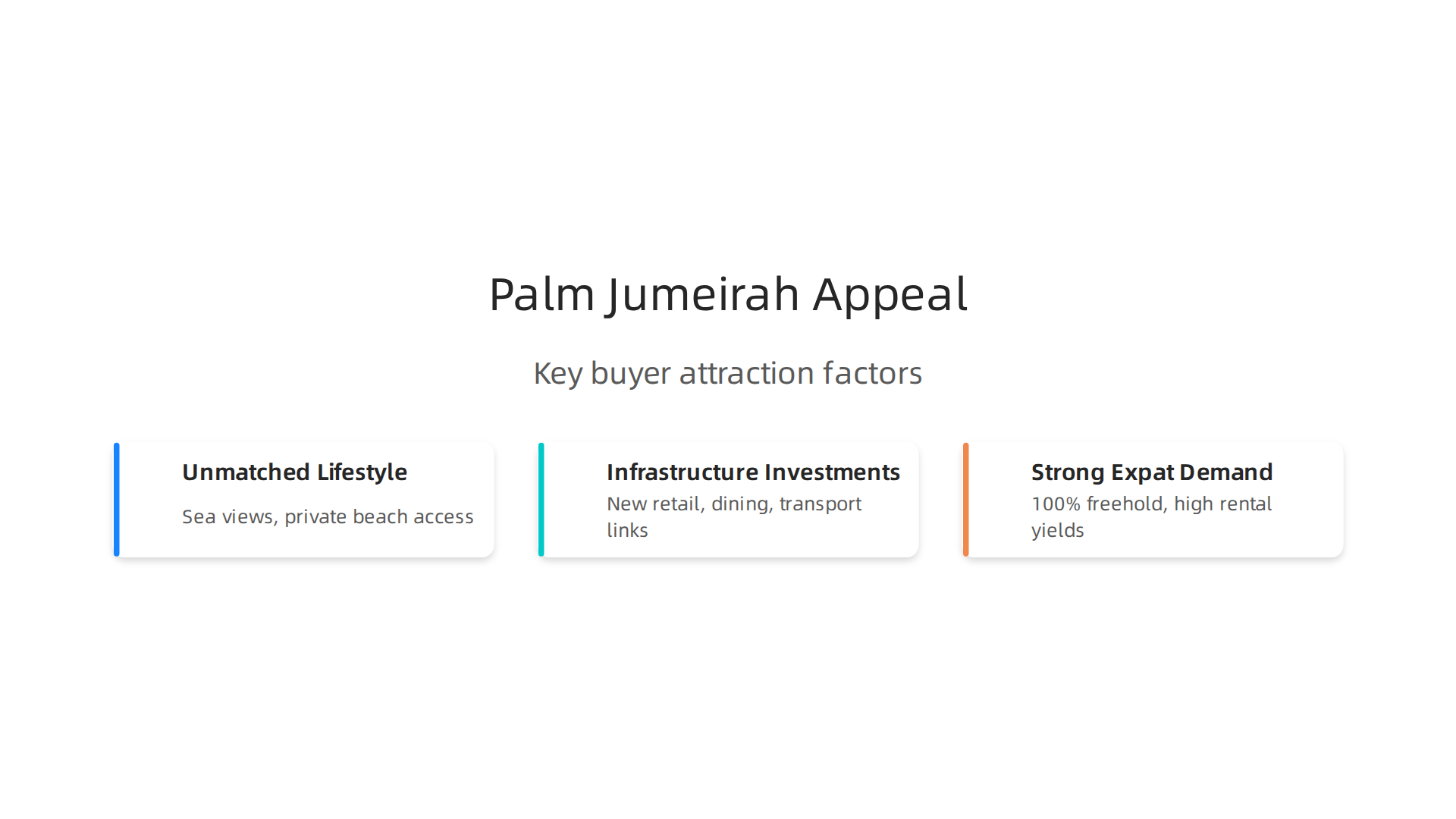 Palm Jumeirah Appeal

Key buyer attraction factors

Unmatched Lifestyle

Sea views, private beach access

Infrastructure Investments

New retail, dining, transport links

Strong Expat Demand

100% freehold, high rental yields